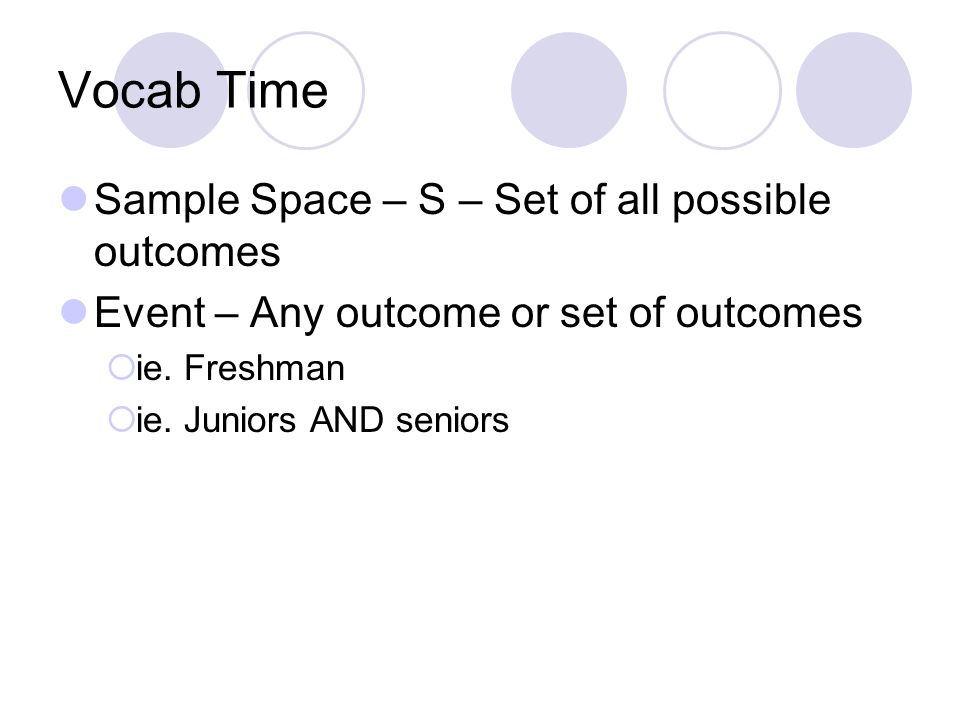 Vocab Time

Sample Space – S – Set of all possible outcomes

Event – Any outcome or set of outcomes

ie. Freshman

ie. Juniors AND seniors